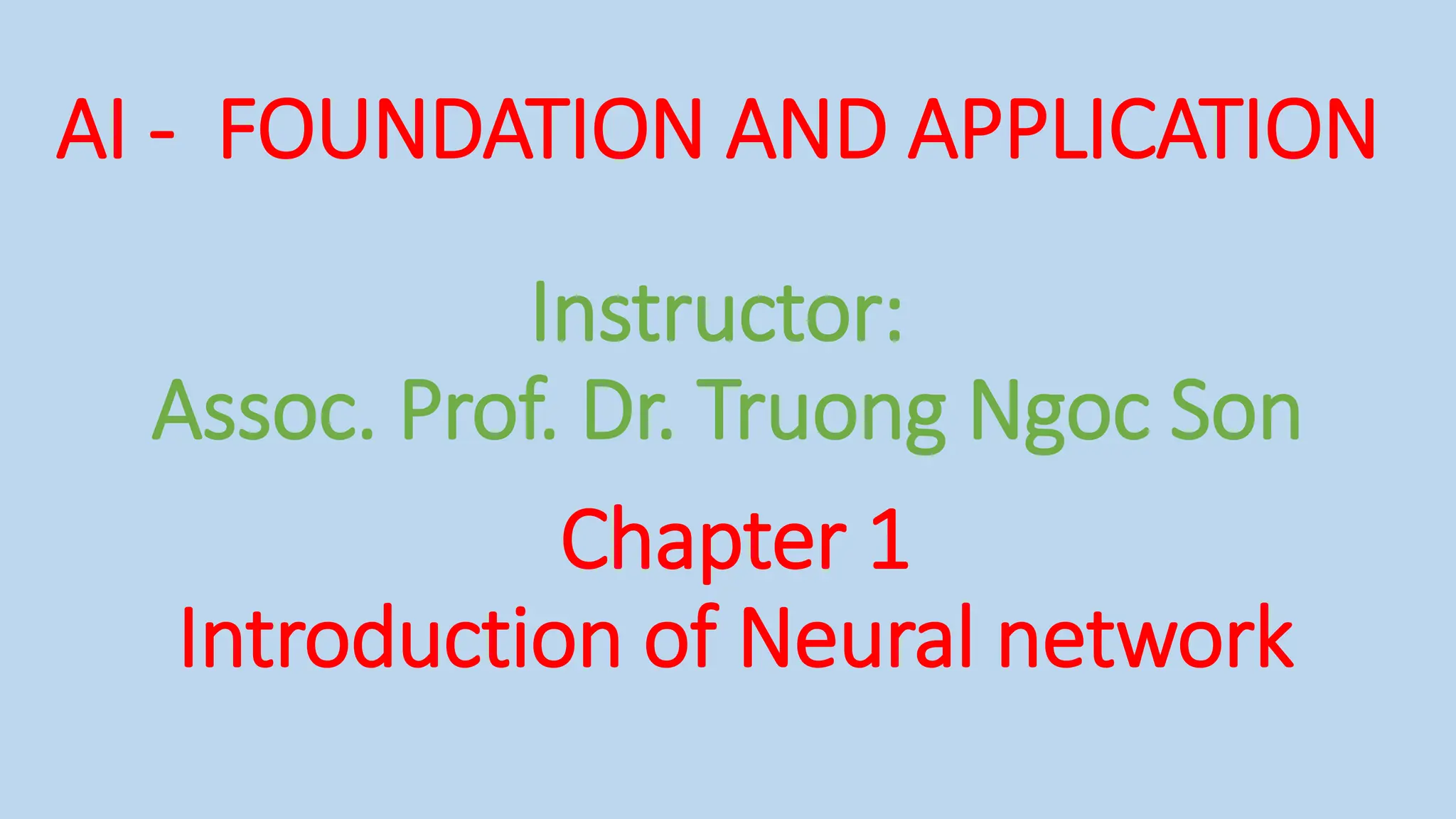 AI - FOUNDATION AND APPLICATION

Instructor:
Assoc. Prof. Dr. Truong Ngoc Son

Chapter 1
Introduction of Neural network